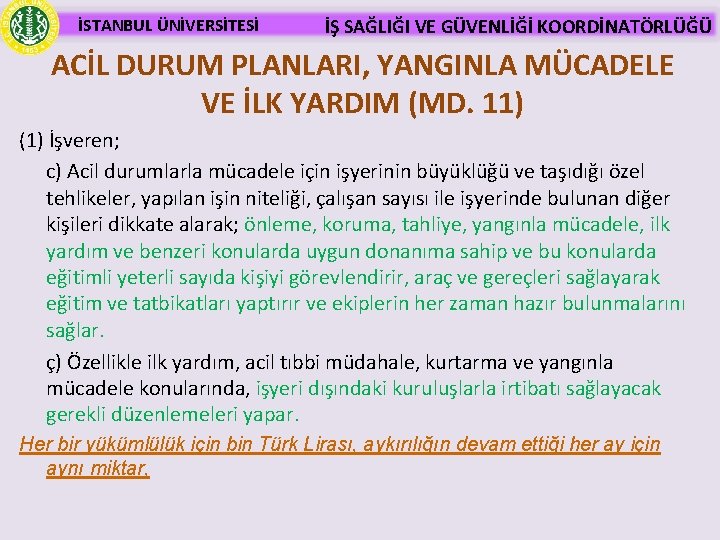 İSTANBUL ÜNİVERSİTESİ İŞ SAĞLIĞI VE GÜVENLİĞİ KOORDİNATÖRLÜĞÜ

ACİL DURUM PLANLARI, YANGINLA MÜCADELE VE İLK YARDIM (MD. 11)

(1) İşveren;

c) Acil durumlarla mücadele için işyerinin büyüklüğü ve taşıdığı özel tehlikeler, yapılan işin niteliği, çalışan sayısı ile işyerinde bulunan diğer kişileri dikkate alarak; önleme, koruma, tahliye, yangınla mücadele, ilk yardım ve benzeri konularda uygun donanıma sahip ve bu konularda eğitimli yeterli sayıda kişiyi görevlendirir, araç ve gereçleri sağlayarak eğitim ve tatbikatları yaptırır ve ekiplerin her zaman hazır bulunmalarını sağlar.

ç) Özellikle ilk yardım, acil tıbbi müdahale, kurtarma ve yangınla mücadele konularında, işyeri dışındaki kuruluşlarla irtibatı sağlayacak gerekli düzenlemeleri yapar.

Her bir yükümlülük için bin Türk Lirası, aykırılığın devam ettiği her ay için aynı miktar.